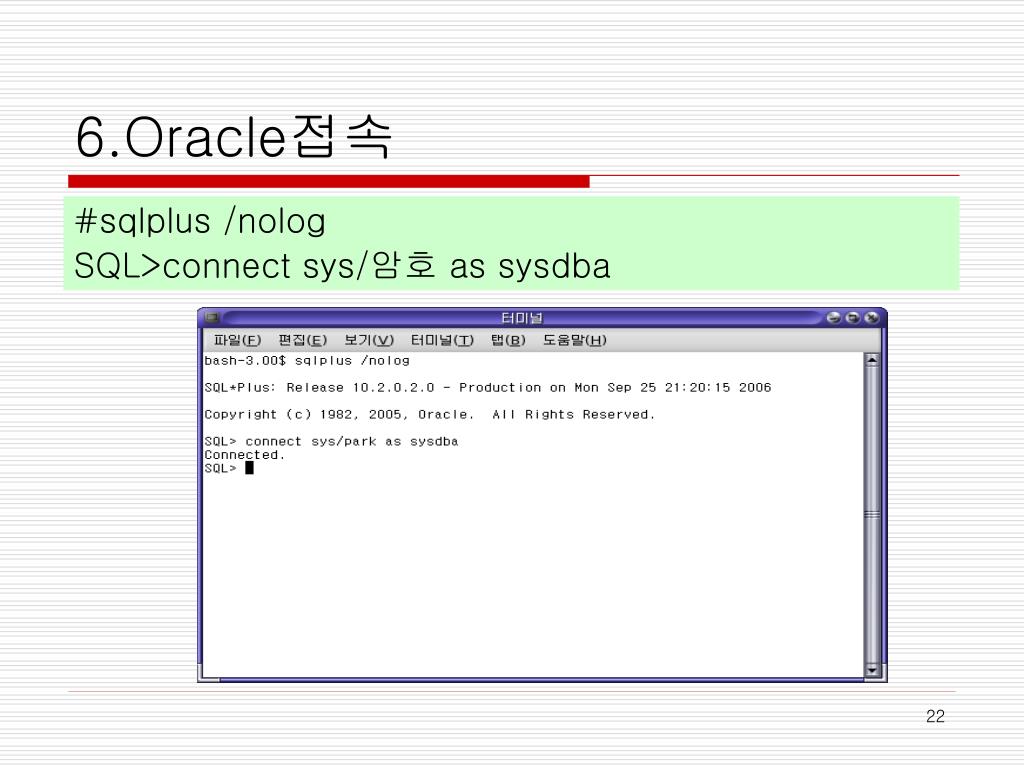 6.Oracle접속

#sqlplus /nolog
SQL>connect sys/암호 as sysdba

터미널

파일(F) 편집(E) 보기(V) 터미널(T) 탭(B) 도움말(H)

bash-3.00$ sqlplus /nolog

SQL*Plus: Release 10.2.0.2.0 - Production on Mon Sep 25 21:20:15 2006

Copyright (c) 1982, 2005, Oracle. All Rights Reserved.

SQL> connect sys/park as sysdba
Connected.
SQL>

22